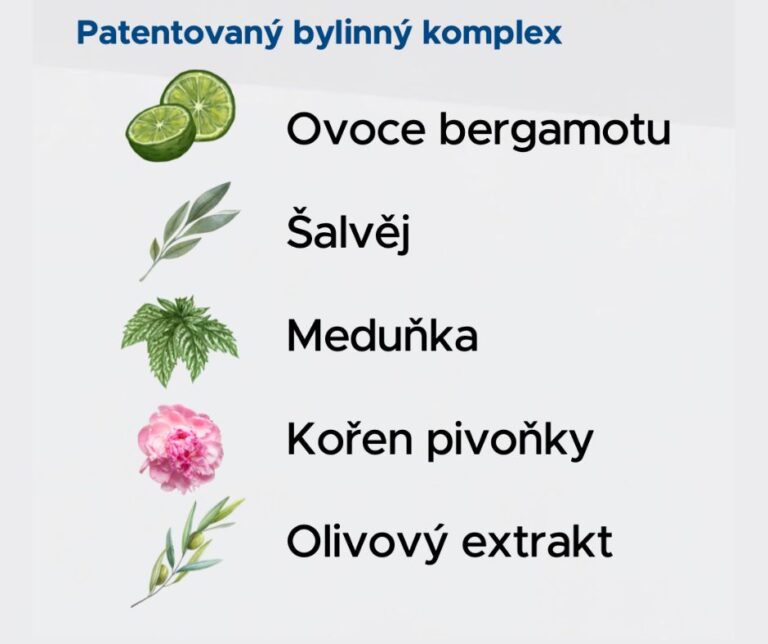 Patentovaný bylinný komplex

Ovoce bergamotu

Šalvěj

Meduňka

Kořen pivoňky

Olivový extrakt